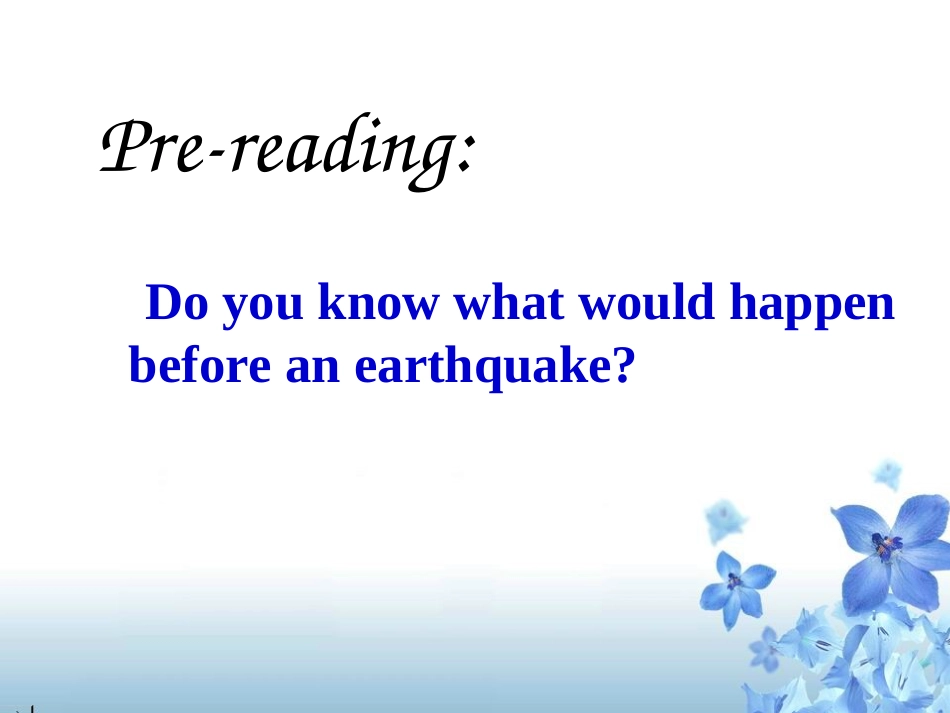 Pre-reading:

Do you know what would happen before an earthquake?